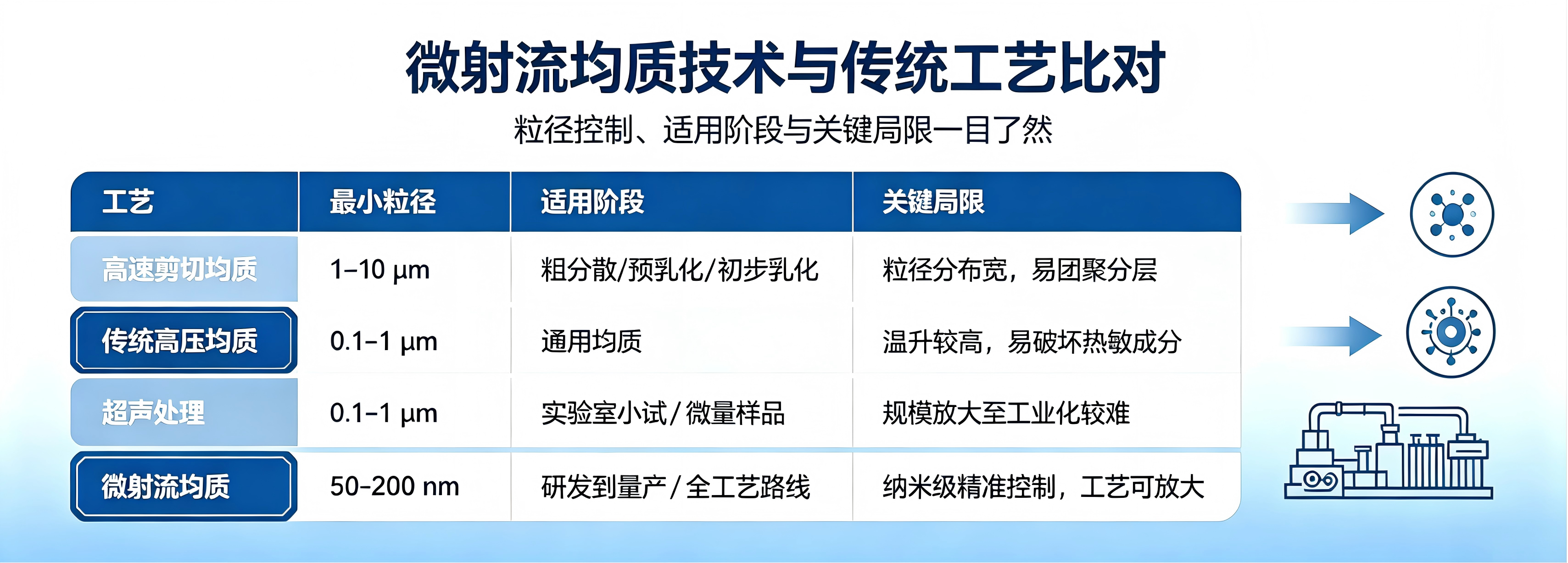 微射流均质技术与传统工艺比对

粒径控制、适用阶段与关键局限一目了然

| 工艺 | 最小粒径 | 适用阶段 | 关键局限 |
|---|---|---|---|
| 高速剪切均质 | 1–10 μm | 粗分散/预乳化/初步乳化 | 粒径分布宽，易团聚分层 |
| 传统高压均质 | 0.1–1 μm | 通用均质 | 温升较高，易破坏热敏成分 |
| 超声处理 | 0.1–1 μm | 实验室小试/微量样品 | 规模放大至工业化较难 |
| 微射流均质 | 50–200 nm | 研发到量产/全工艺路线 | 纳米级精准控制，工艺可放大 |